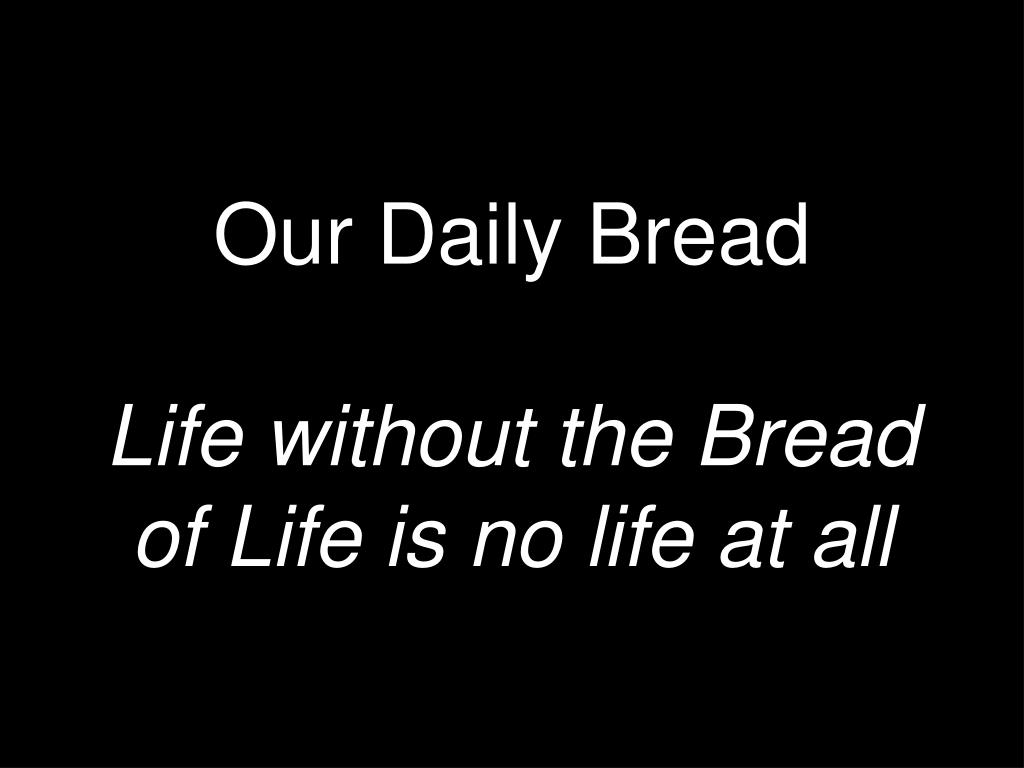 Our Daily Bread

Life without the Bread of Life is no life at all